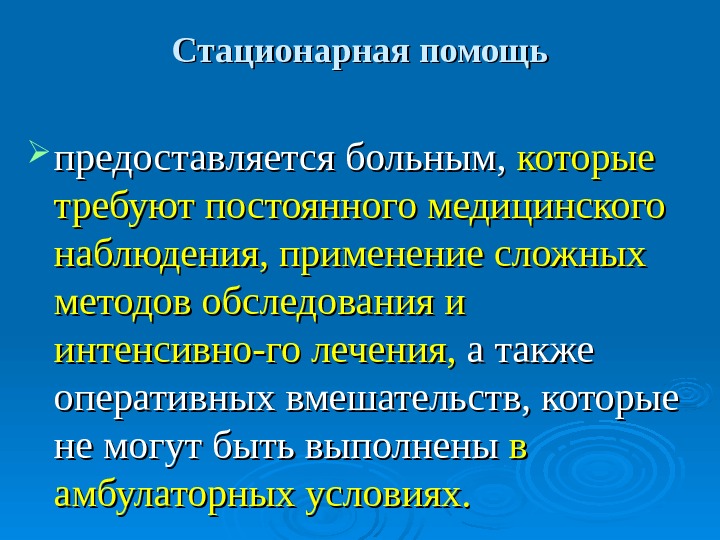 Стационарная помощь

предоставляется больным, которые требуют постоянного медицинского наблюдения, применение сложных методов обследования и интенсивно-го лечения, а также оперативных вмешательств, которые не могут быть выполнены в амбулаторных условиях.